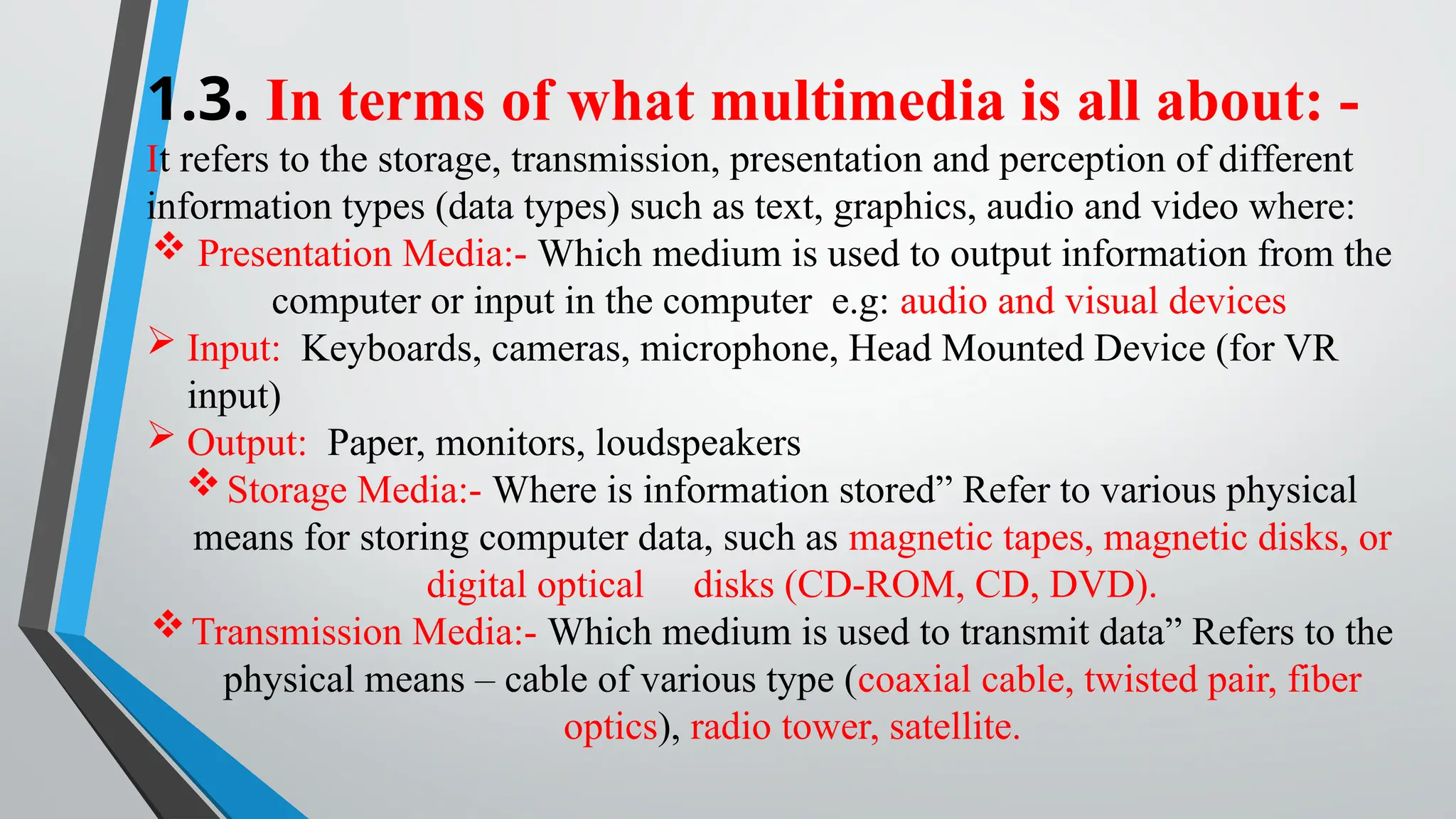 1.3. In terms of what multimedia is all about: -

It refers to the storage, transmission, presentation and perception of different information types (data types) such as text, graphics, audio and video where:

❖ Presentation Media:- Which medium is used to output information from the computer or input in the computer e.g: audio and visual devices

➢ Input: Keyboards, cameras, microphone, Head Mounted Device (for VR input)

➢ Output: Paper, monitors, loudspeakers

❖ Storage Media:- Where is information stored” Refer to various physical means for storing computer data, such as magnetic tapes, magnetic disks, or digital optical disks (CD-ROM, CD, DVD).

❖ Transmission Media:- Which medium is used to transmit data” Refers to the physical means – cable of various type (coaxial cable, twisted pair, fiber optics), radio tower, satellite.